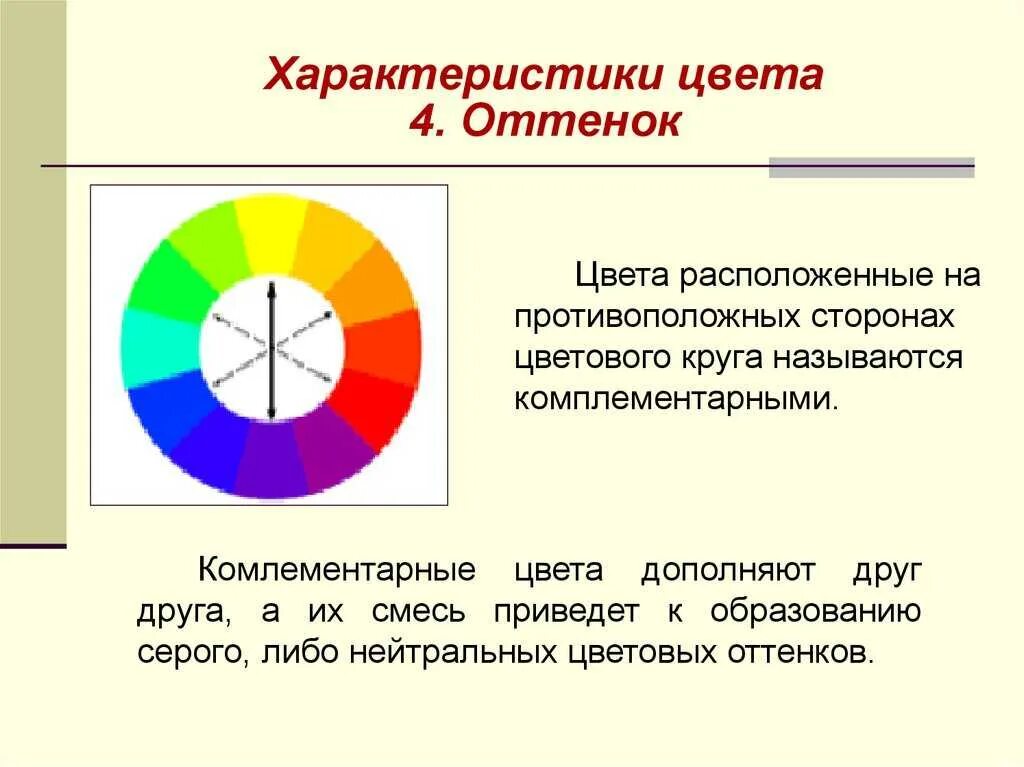 Характеристики цвета
4. Оттенок

Цвета расположенные на противоположных сторонах цветового круга называются комплементарными.

Комлементарные цвета дополняют друг друга, а их смесь приведет к образованию серого, либо нейтральных цветовых оттенков.